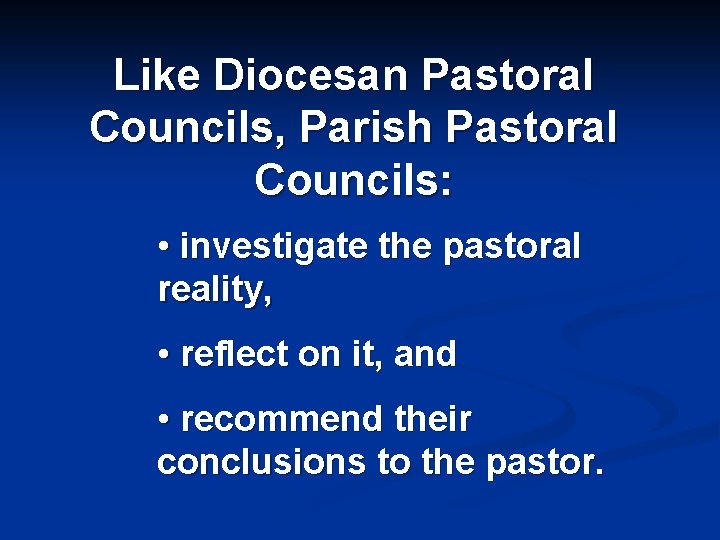 Like Diocesan Pastoral Councils, Parish Pastoral Councils:

• investigate the pastoral reality,

• reflect on it, and

• recommend their conclusions to the pastor.